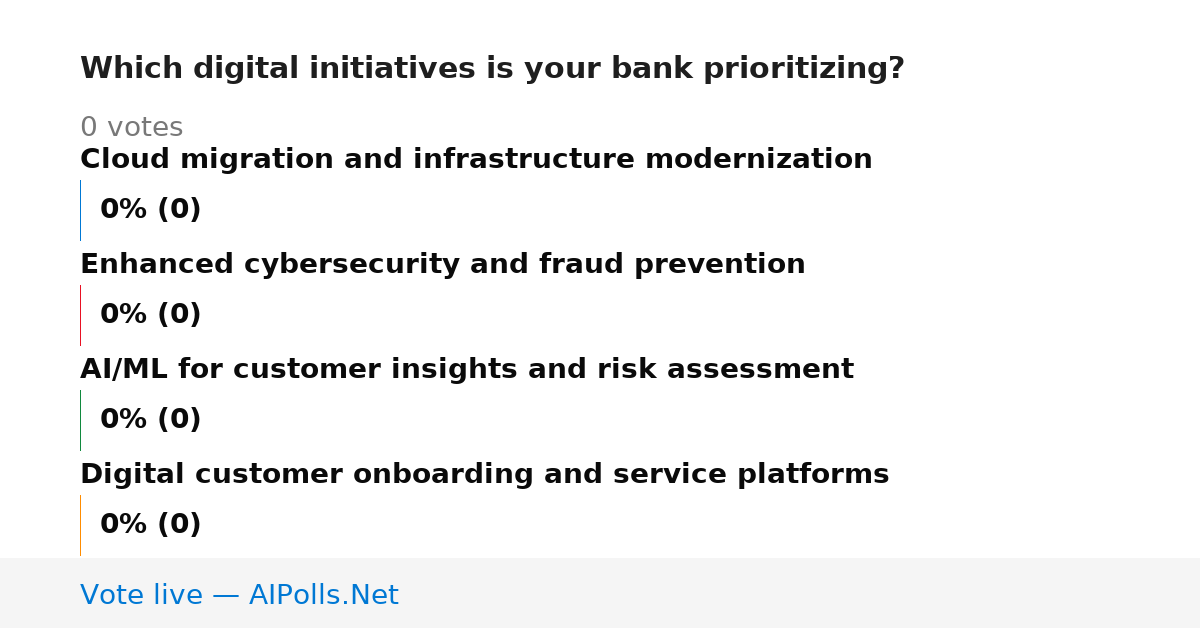 Which digital initiatives is your bank prioritizing?

0 votes

Cloud migration and infrastructure modernization

0% (0)

Enhanced cybersecurity and fraud prevention

0% (0)

AI/ML for customer insights and risk assessment

0% (0)

Digital customer onboarding and service platforms

0% (0)

Vote live — AIPolls.Net